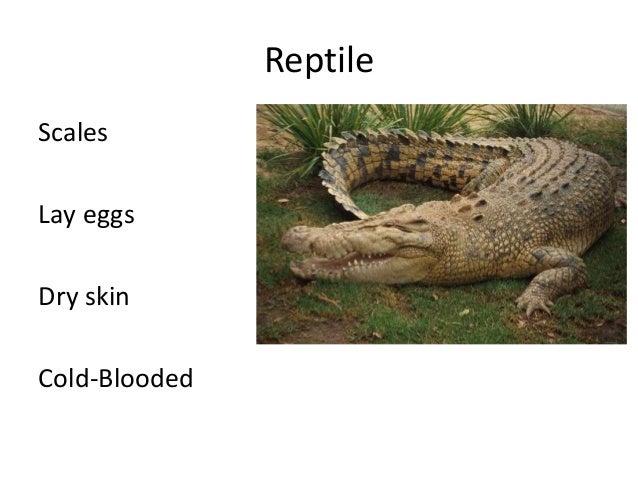 Reptile

Scales

Lay eggs

Dry skin

Cold-Blooded